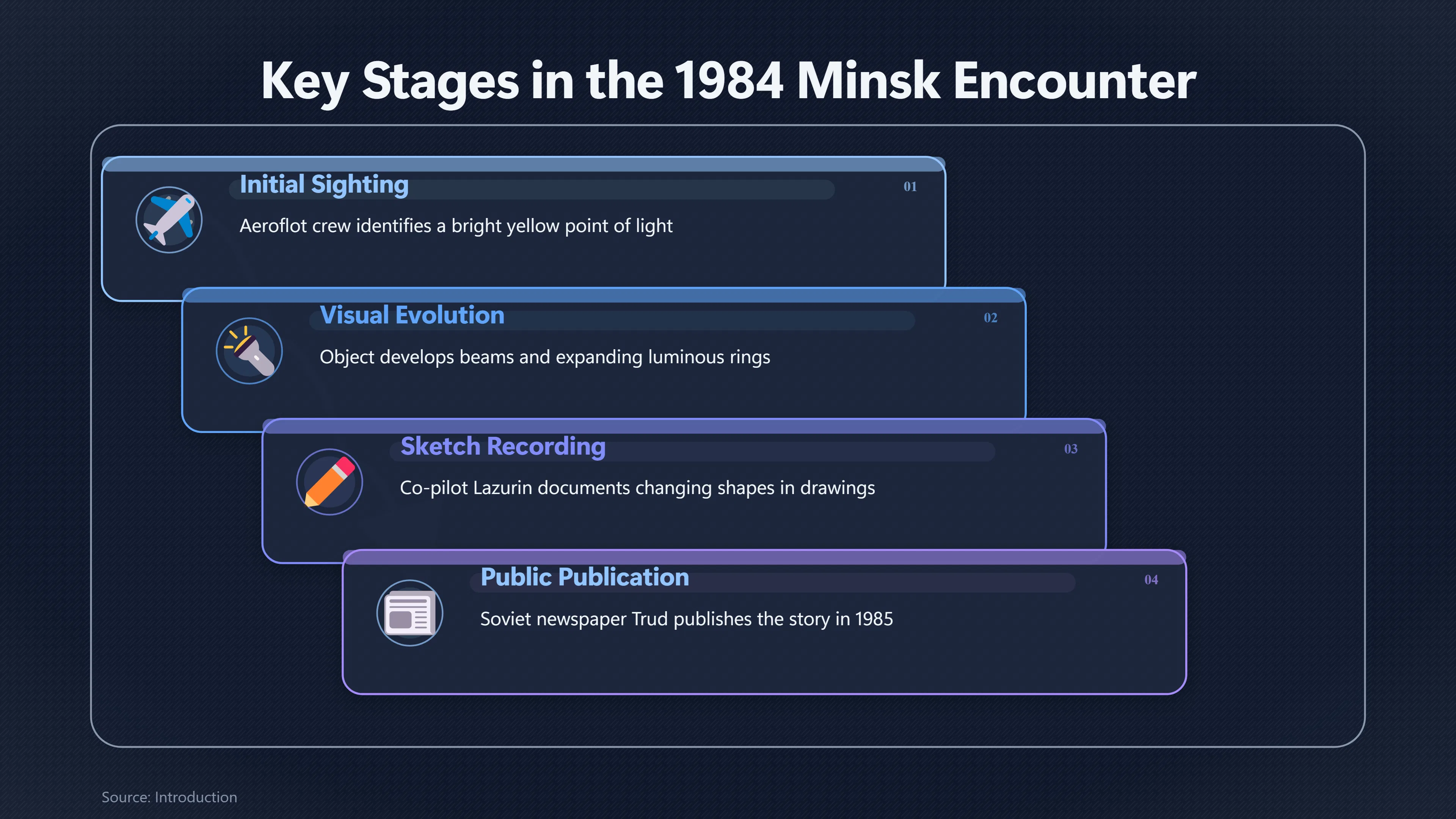 Key Stages in the 1984 Minsk Encounter

Initial Sighting

01

Aeroflot crew identifies a bright yellow point of light

Visual Evolution

02

Object develops beams and expanding luminous rings

Sketch Recording

03

Co-pilot Lazurin documents changing shapes in drawings

Public Publication

04

Soviet newspaper Trud publishes the story in 1985

Source: Introduction